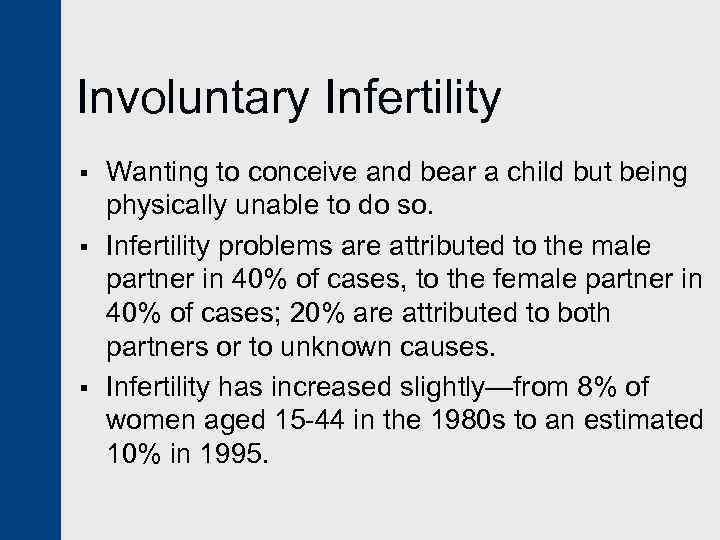 Involuntary Infertility

▪ Wanting to conceive and bear a child but being physically unable to do so.

▪ Infertility problems are attributed to the male partner in 40% of cases, to the female partner in 40% of cases; 20% are attributed to both partners or to unknown causes.

▪ Infertility has increased slightly—from 8% of women aged 15-44 in the 1980s to an estimated 10% in 1995.